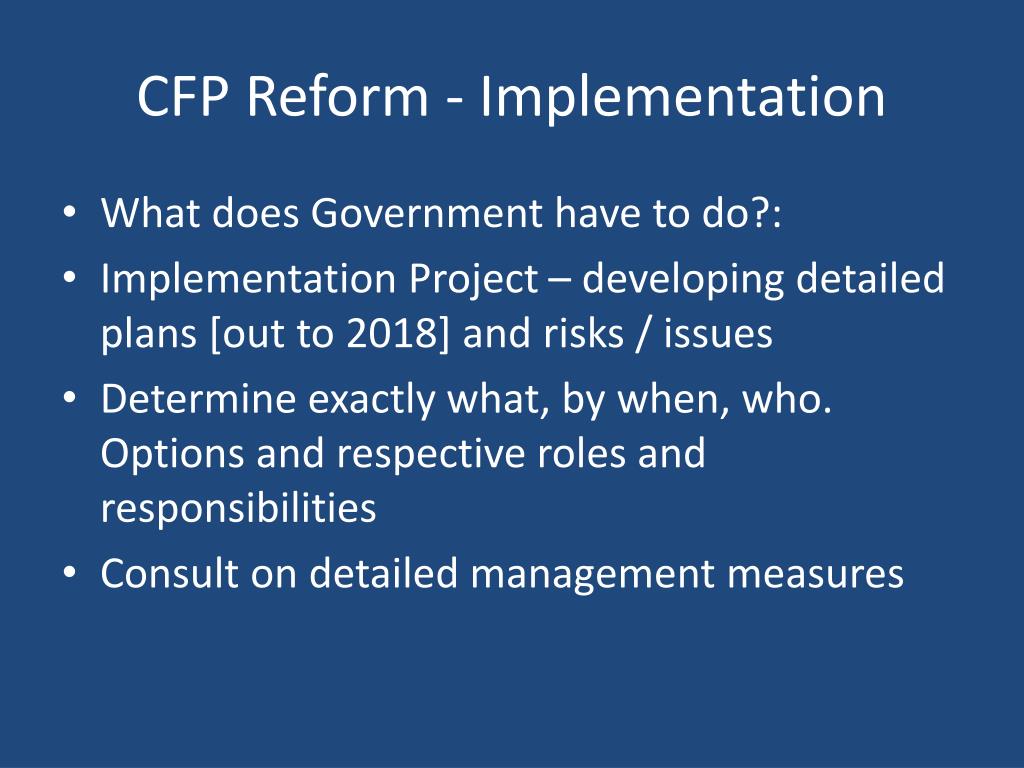 CFP Reform - Implementation

• What does Government have to do?:
• Implementation Project – developing detailed plans [out to 2018] and risks / issues
• Determine exactly what, by when, who. Options and respective roles and responsibilities
• Consult on detailed management measures